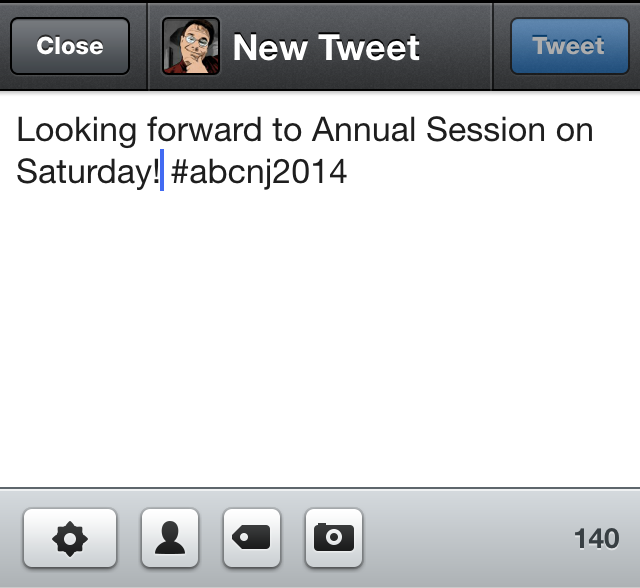 Close New Tweet Tweet

Looking forward to Annual Session on Saturday! #abcnj2014

140